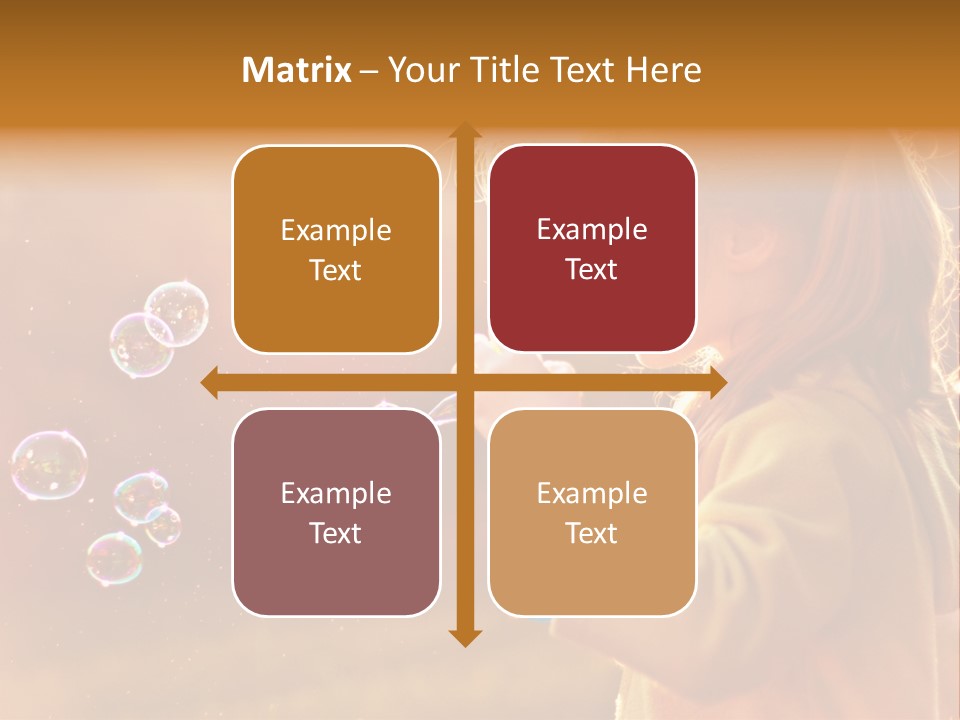 Matrix – Your Title Text Here

Example Text

Example Text

Example Text

Example Text